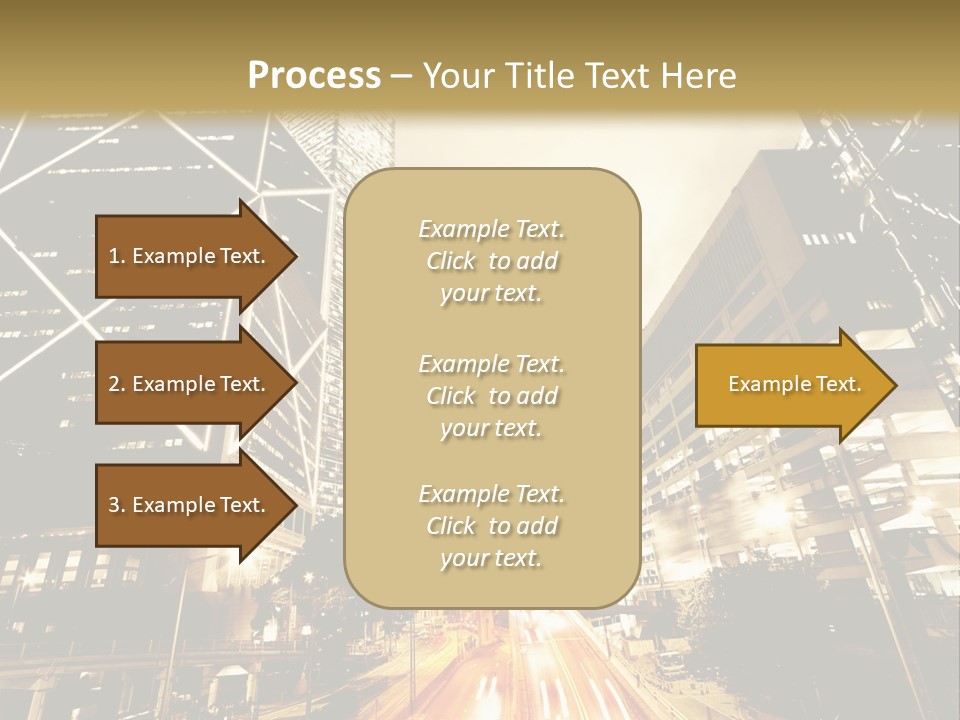 Process – Your Title Text Here

1. Example Text.

2. Example Text.

3. Example Text.

Example Text. Click to add your text.

Example Text. Click to add your text.

Example Text. Click to add your text.

Example Text.